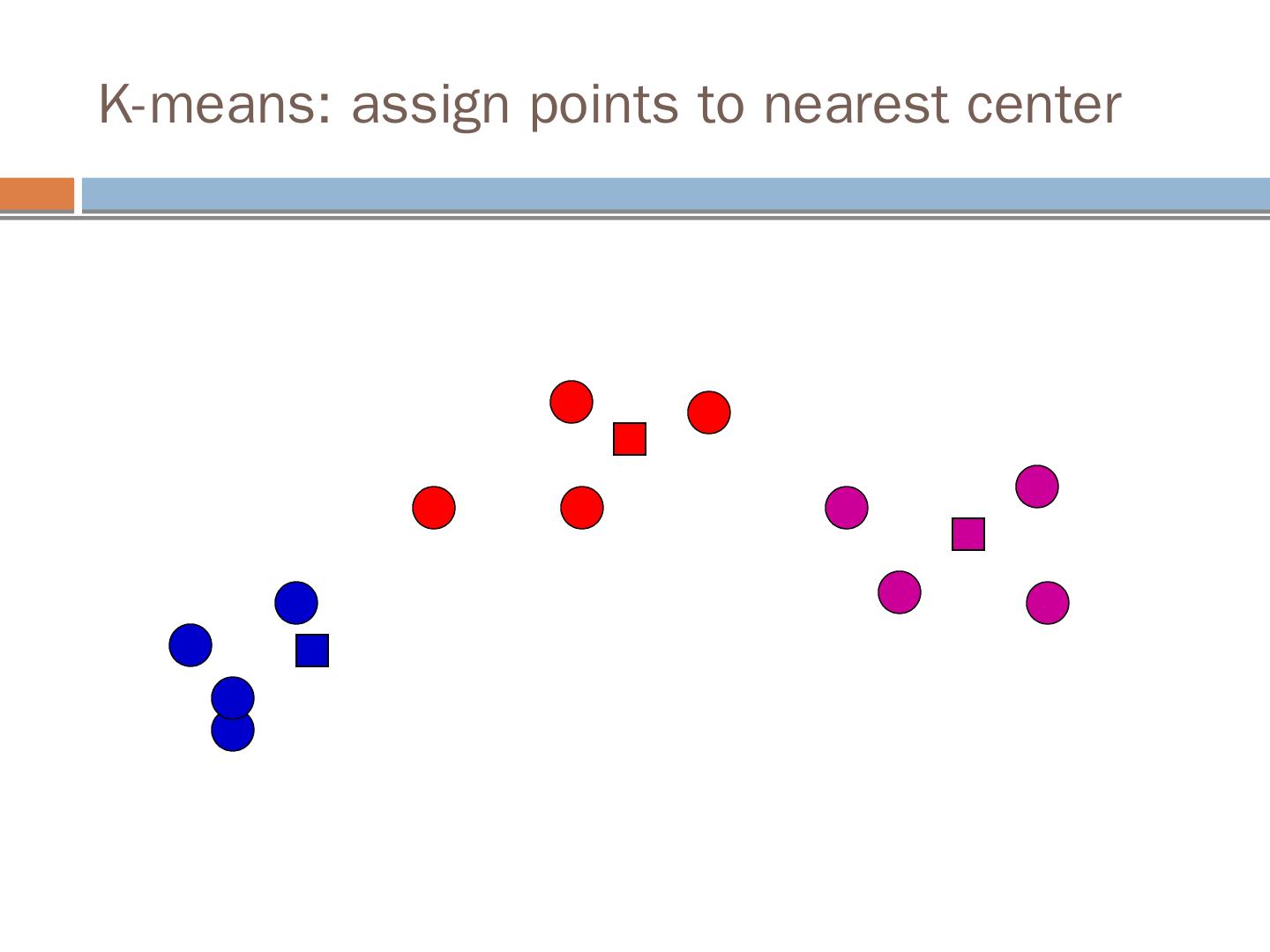 K-means: assign points to nearest center